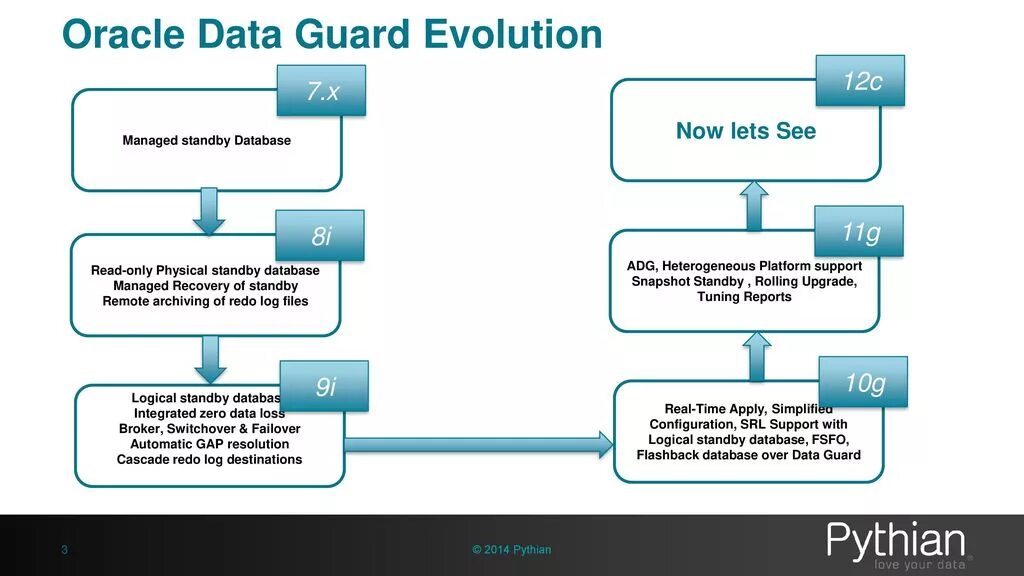 Oracle Data Guard Evolution

7.x

Managed standby Database

8i

Read-only Physical standby database
Managed Recovery of standby
Remote archiving of redo log files

9i

Logical standby databas
Integrated zero data loss
Broker, Switchover & Failover
Automatic GAP resolution
Cascade redo log destinations

10g

Real-Time Apply, Simplified
Configuration, SRL Support with
Logical standby database, FSFO,
Flashback database over Data Guard

11g

ADG, Heterogeneous Platform support
Snapshot Standby , Rolling Upgrade,
Tuning Reports

12c

Now lets See

3

© 2014 Pythian

Pythian
love your data